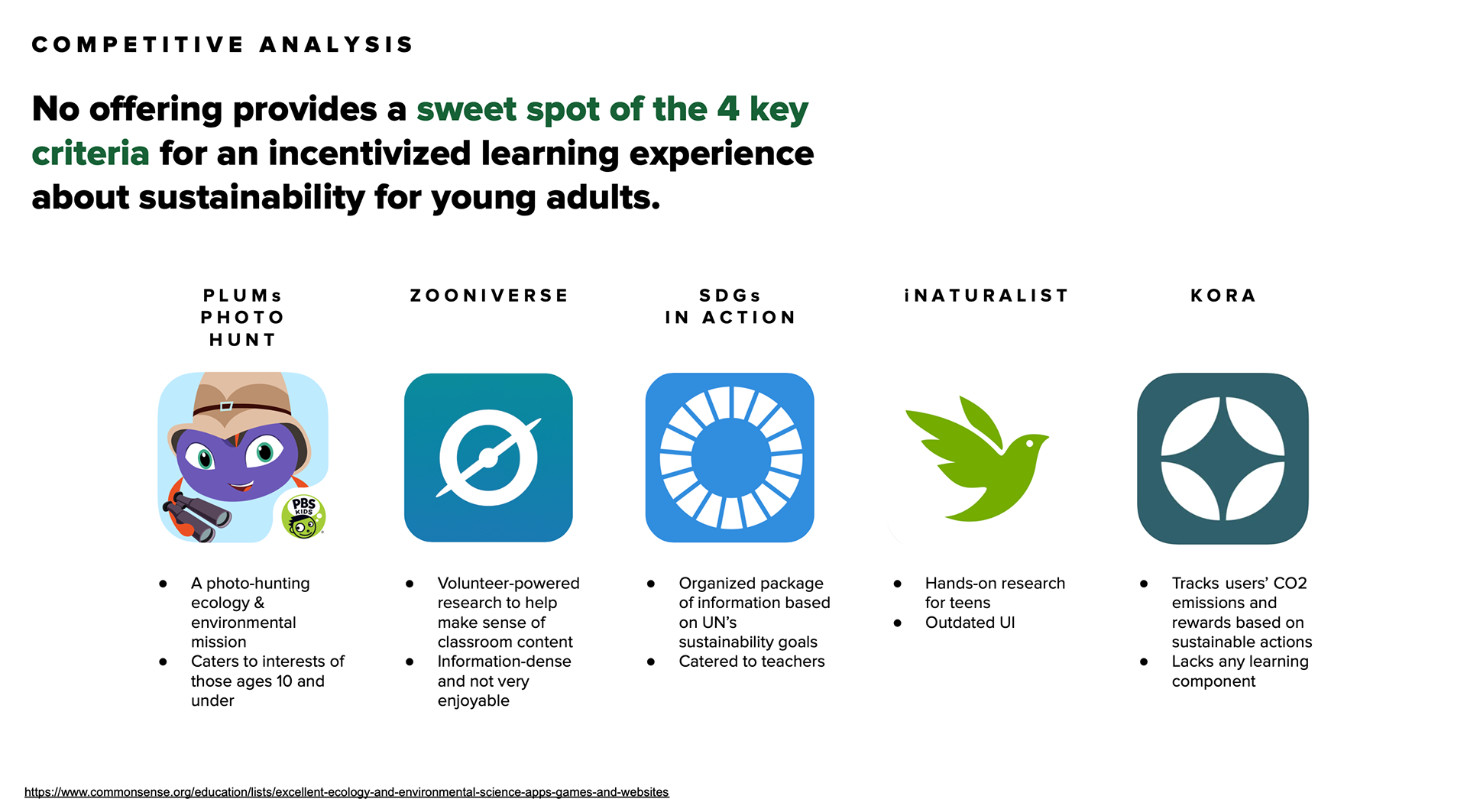 COMPETITIVE ANALYSIS

No offering provides a sweet spot of the 4 key criteria for an incentivized learning experience about sustainability for young adults.

PLUMs PHOTO HUNT

PBS KIDS

- A photo-hunting ecology & environmental mission
- Caters to interests of those ages 10 and under

ZOONIVERSE

- Volunteer-powered research to help make sense of classroom content
- Information-dense and not very enjoyable

SDGs IN ACTION

- Organized package of information based on UN's sustainability goals
- Catered to teachers

iNATURALIST

- Hands-on research for teens
- Outdated UI

KORA

- Tracks users' CO2 emissions and rewards based on sustainable actions
- Lacks any learning component

https://www.commonsense.org/education/lists/excellent-ecology-and-environmental-science-apps-games-and-websites